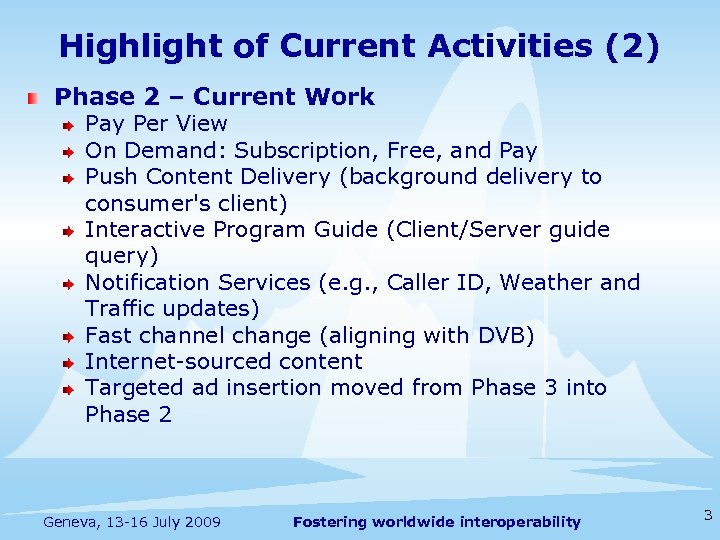 Highlight of Current Activities (2)

Phase 2 – Current Work
Pay Per View
On Demand: Subscription, Free, and Pay
Push Content Delivery (background delivery to consumer's client)
Interactive Program Guide (Client/Server guide query)
Notification Services (e.g., Caller ID, Weather and Traffic updates)
Fast channel change (aligning with DVB)
Internet-sourced content
Targeted ad insertion moved from Phase 3 into Phase 2

Geneva, 13-16 July 2009
Fostering worldwide interoperability
3